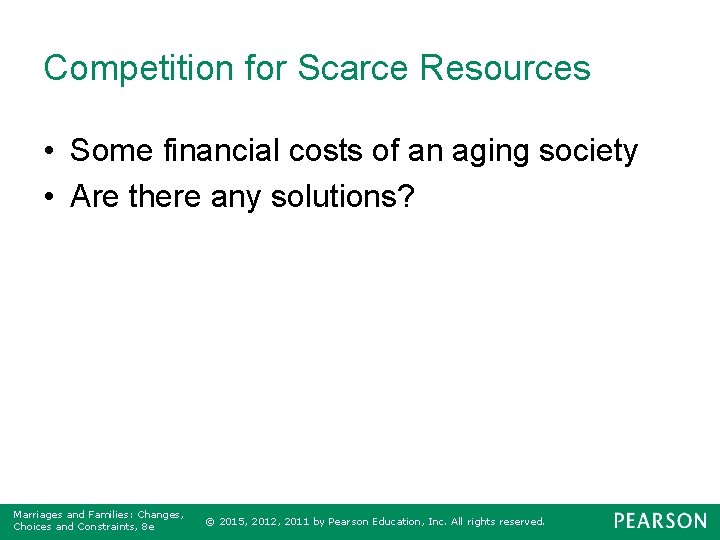 Competition for Scarce Resources

• Some financial costs of an aging society
• Are there any solutions?

Marriages and Families: Changes, Choices and Constraints, 8e

© 2015, 2012, 2011 by Pearson Education, Inc. All rights reserved.

PEARSON